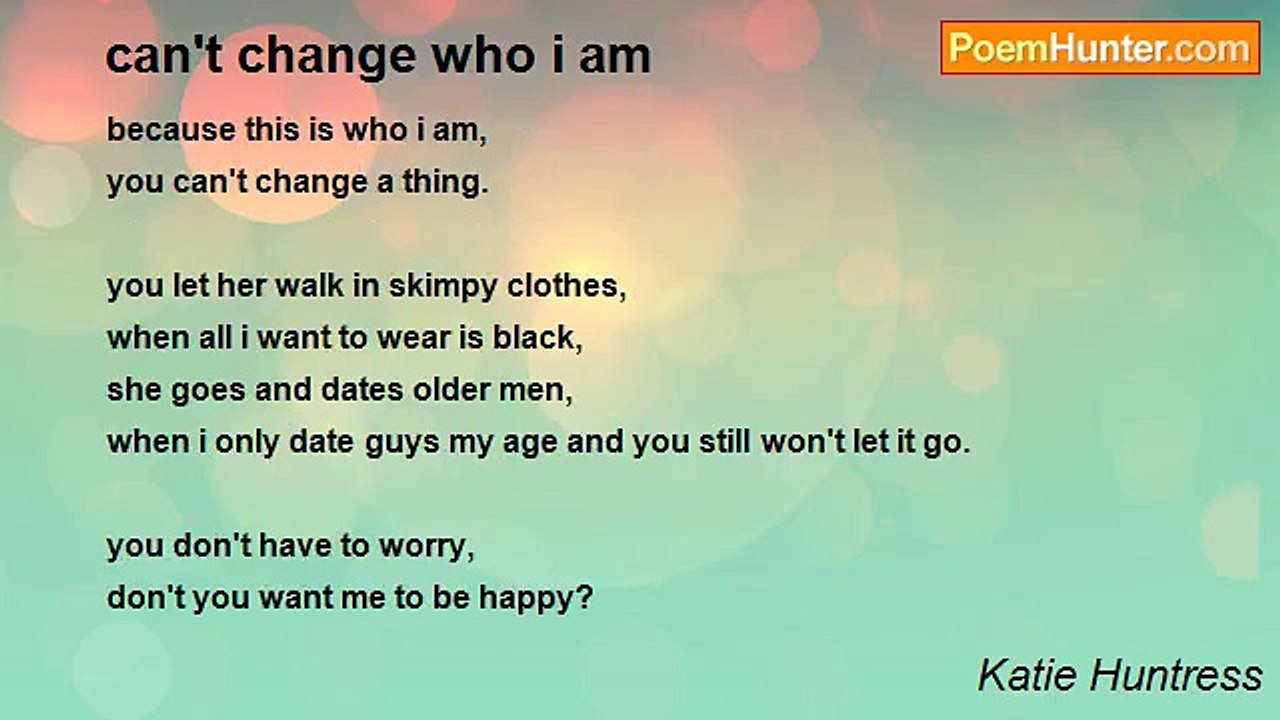 can't change who i am

PoemHunter.com

because this is who i am,
you can't change a thing.

you let her walk in skimpy clothes,
when all i want to wear is black,
she goes and dates older men,
when i only date guys my age and you still won't let it go.

you don't have to worry,
don't you want me to be happy?

Katie Huntress